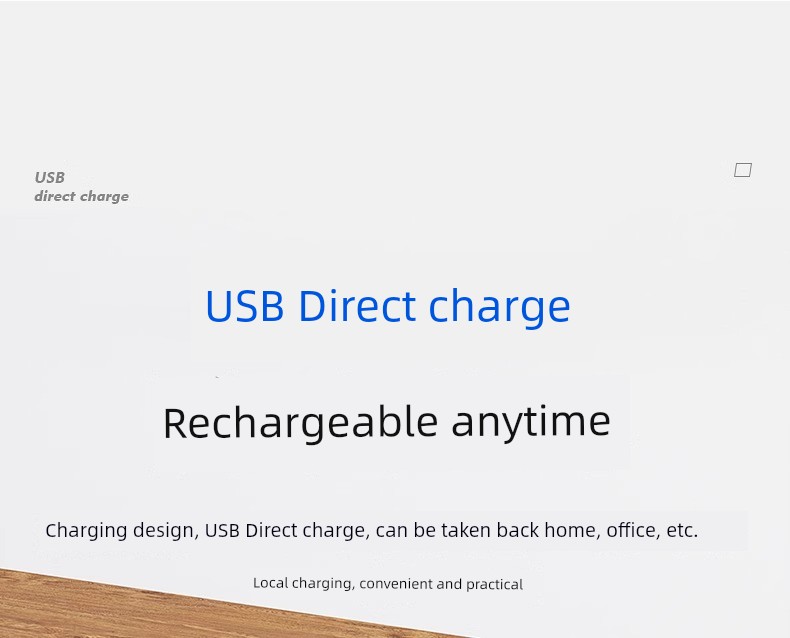 USB
direct charge

USB Direct charge

Rechargeable anytime

Charging design, USB Direct charge, can be taken back home, office, etc.

Local charging, convenient and practical